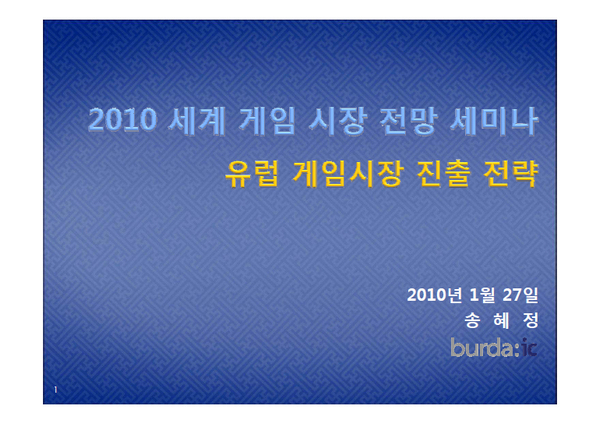 2010 세계 게임 시장 전망 세미나

유럽 게임시장 진출 전략

2010년 1월 27일
송 혜 정
burda:ic

1